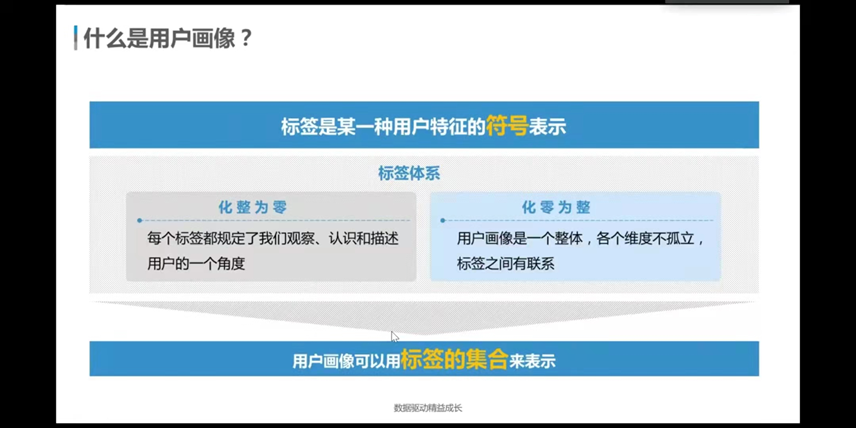 什么是用户画像？

标签是某一种用户特征的符号表示

标签体系

化整为零

每个标签都规定了我们观察、认识和描述用户的一个角度

化零为整

用户画像是一个整体，各个维度不孤立，标签之间有联系

用户画像可以用标签的集合来表示

数据驱动精益成长